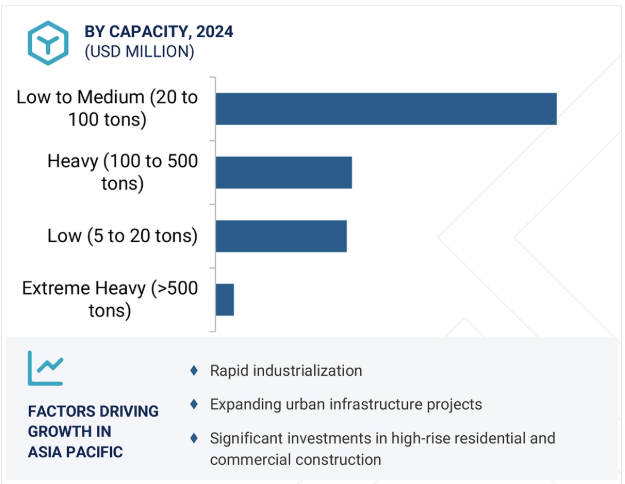 BY CAPACITY, 2024
(USD MILLION)

Low to Medium (20 to 100 tons)

Heavy (100 to 500 tons)

Low (5 to 20 tons)

Extreme Heavy (>500 tons)

FACTORS DRIVING GROWTH IN ASIA PACIFIC

♦ Rapid industrialization

♦ Expanding urban infrastructure projects

♦ Significant investments in high-rise residential and commercial construction